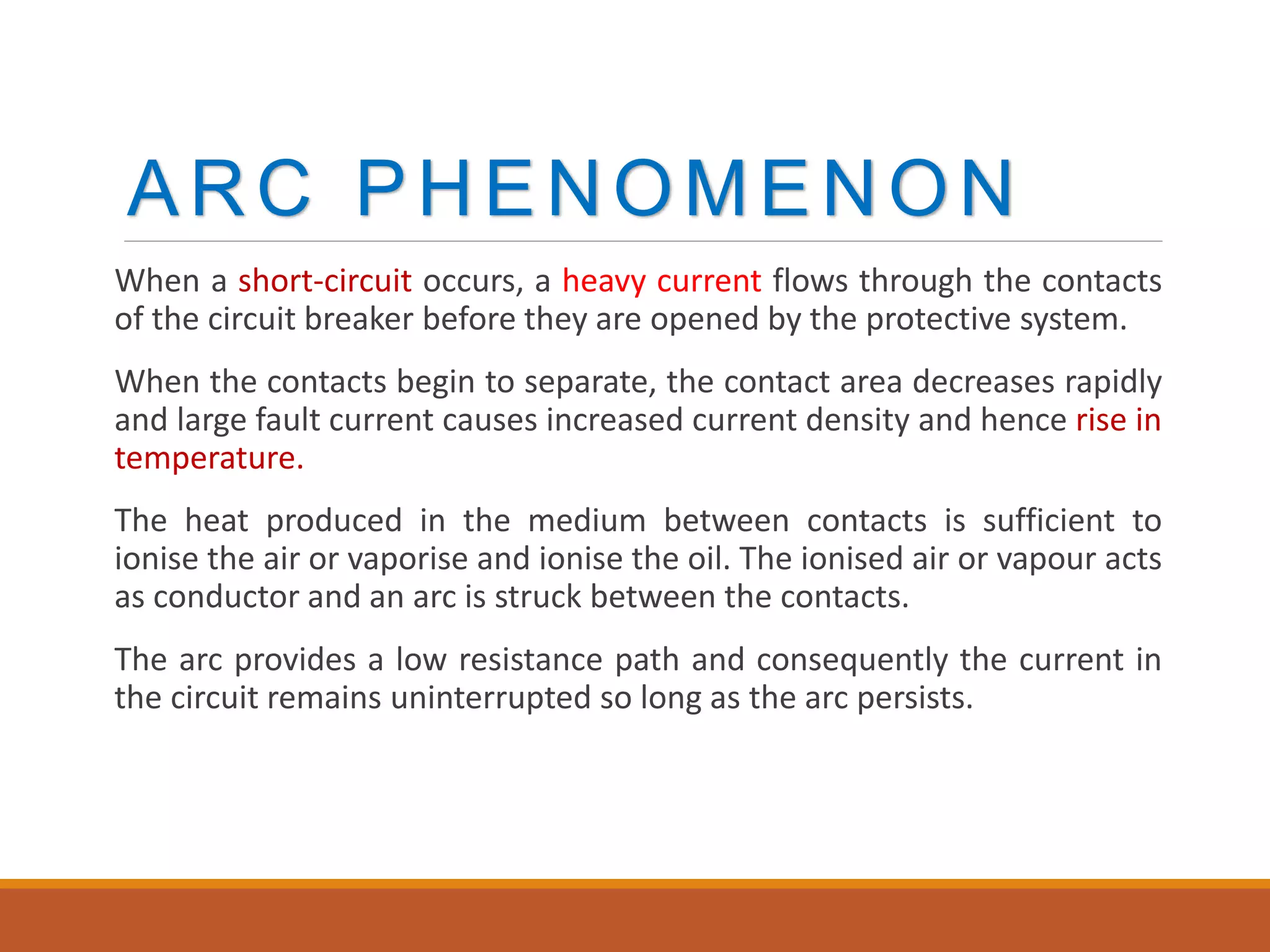 ARC PHENOMENON

When a short-circuit occurs, a heavy current flows through the contacts of the circuit breaker before they are opened by the protective system.

When the contacts begin to separate, the contact area decreases rapidly and large fault current causes increased current density and hence rise in temperature.

The heat produced in the medium between contacts is sufficient to ionise the air or vaporise and ionise the oil. The ionised air or vapour acts as conductor and an arc is struck between the contacts.

The arc provides a low resistance path and consequently the current in the circuit remains uninterrupted so long as the arc persists.